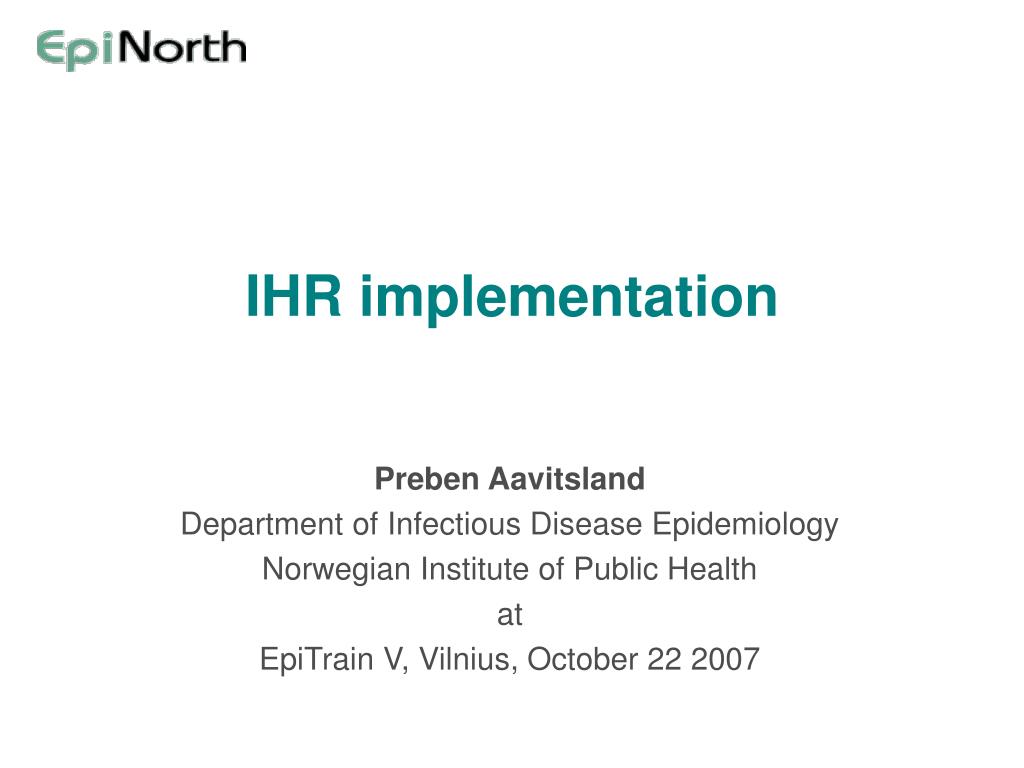 EpiNorth

IHR implementation

Preben Aavitsland
Department of Infectious Disease Epidemiology
Norwegian Institute of Public Health
at
EpiTrain V, Vilnius, October 22 2007